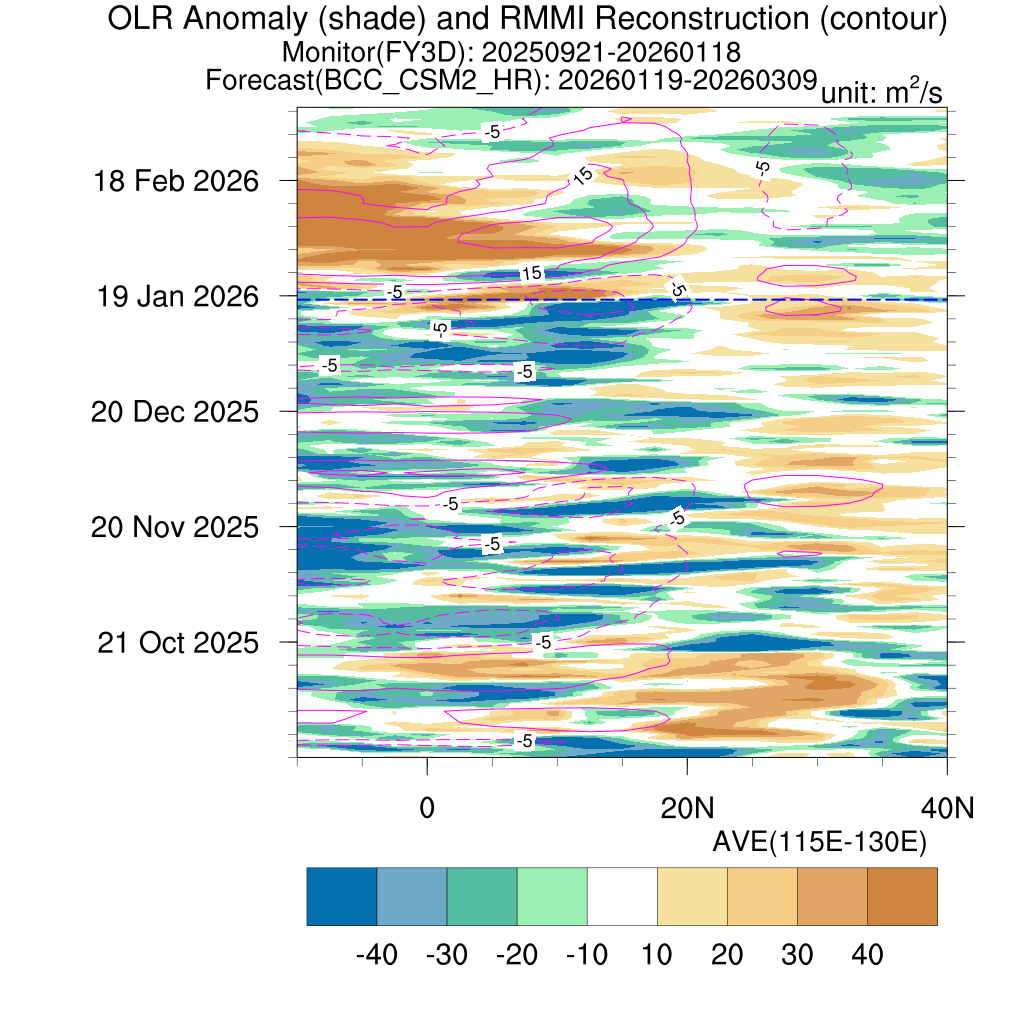 OLR Anomaly (shade) and RMMI Reconstruction (contour)
Monitor(FY3D): 20250921-20260118
Forecast(BCC_CSM2_HR): 20260119-20260309
unit: $m^2/s$

18 Feb 2026
19 Jan 2026
20 Dec 2025
20 Nov 2025
21 Oct 2025

-5
15
-5
15
-5
-5
-5
-5
-5
-5
-5
-5
-5
-5

0
20N
40N
AVE(115E-130E)

-40 -30 -20 -10 10 20 30 40